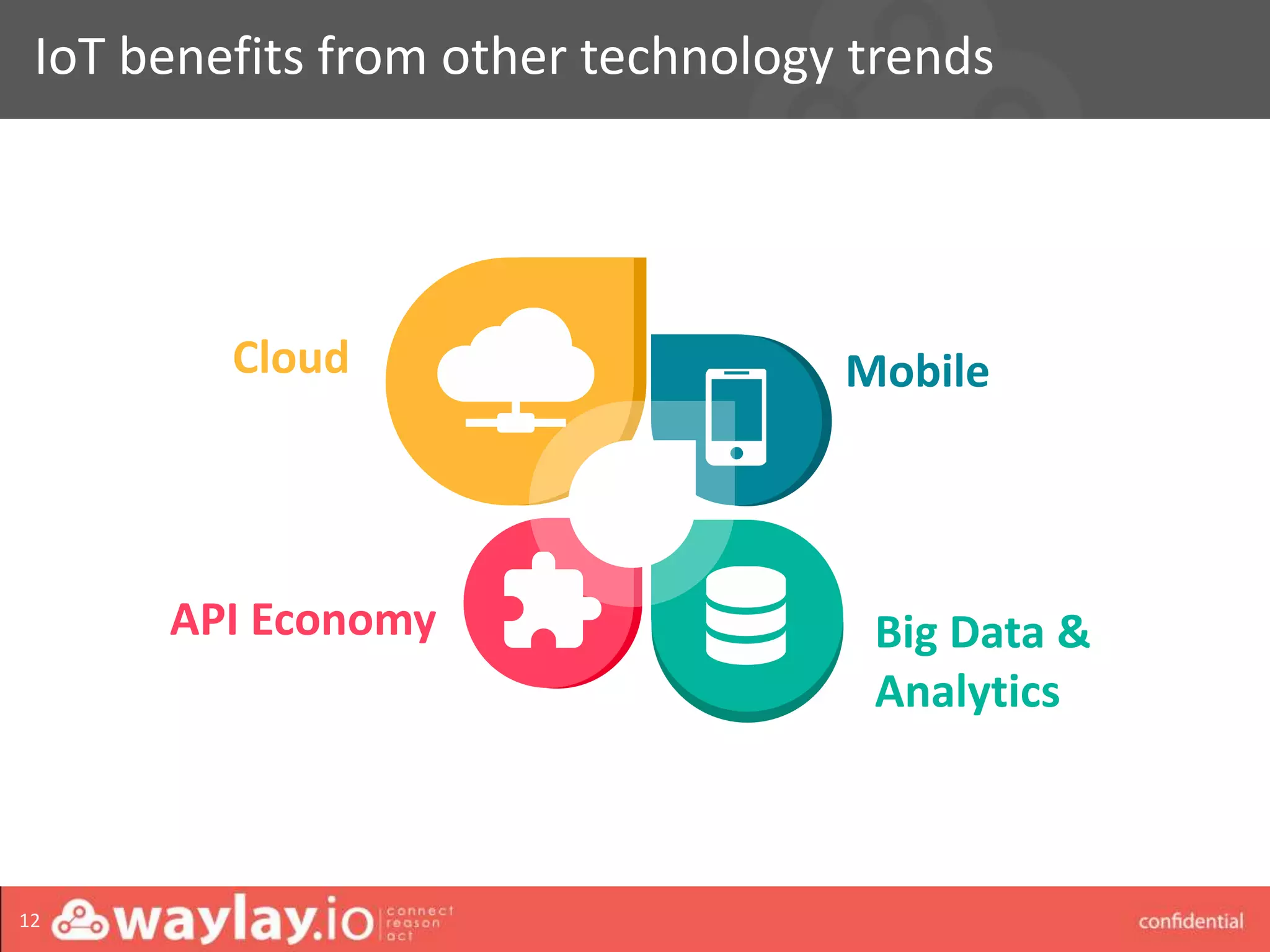 IoT benefits from other technology trends

Cloud

Mobile

API Economy

Big Data & Analytics

12 waylay.io connect reason act

confidential